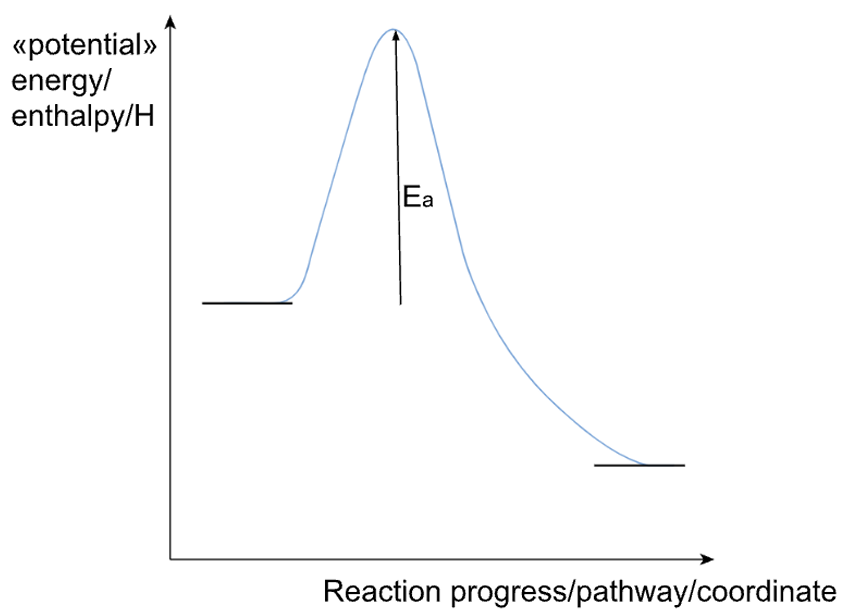 «potential» energy/ enthalpy/H

$E_a$

Reaction progress/pathway/coordinate